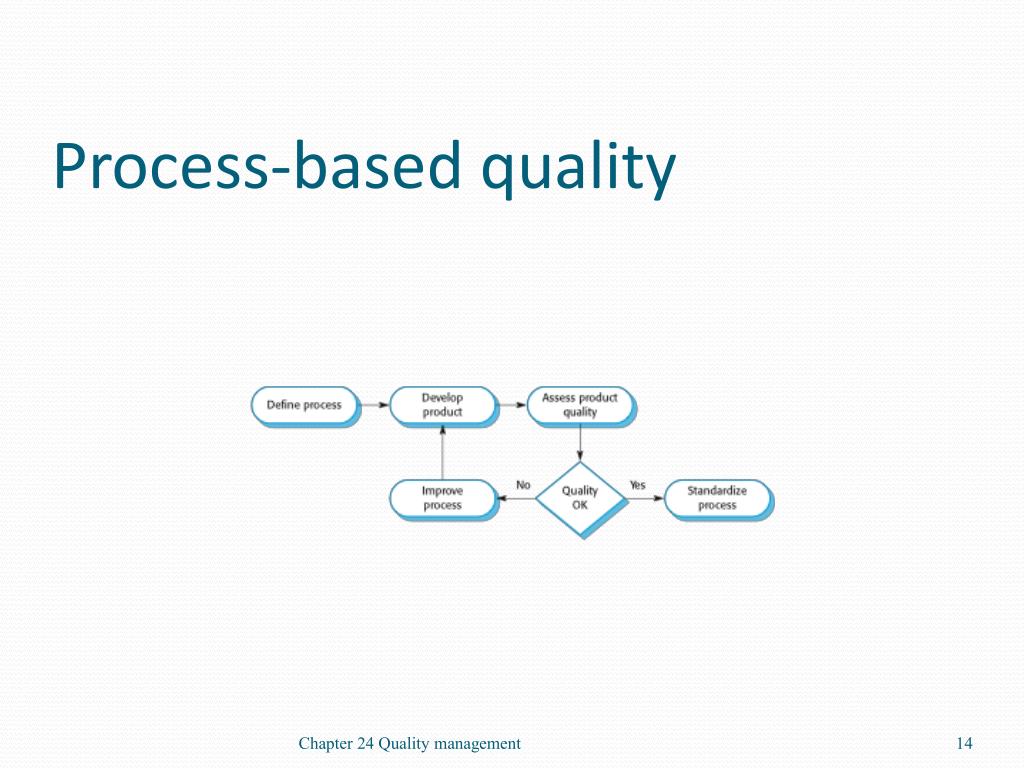 Process-based quality

Define process

Develop product

Assess product quality

Improve process

No

Quality OK

Yes

Standardize process

Chapter 24 Quality management

14